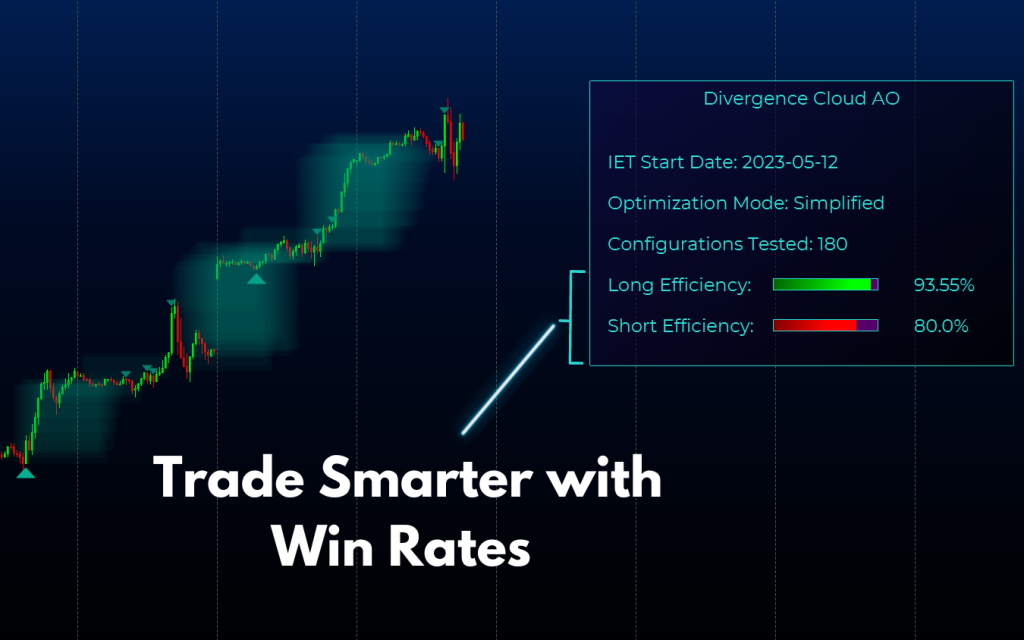 Divergence Cloud AO

IET Start Date: 2023-05-12

Optimization Mode: Simplified

Configurations Tested: 180

Long Efficiency: 93.55%

Short Efficiency: 80.0%

Trade Smarter with Win Rates